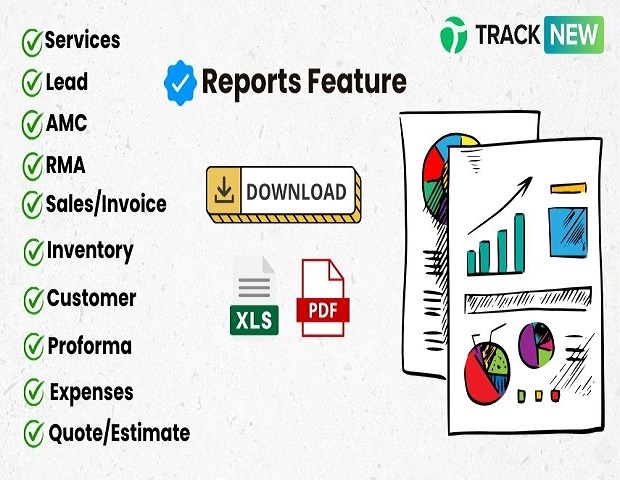 TRACK NEW

Reports Feature

Services
Lead
AMC
RMA
Sales/Invoice
Inventory
Customer
Proforma
Expenses
Quote/Estimate

DOWNLOAD

XLS

PDF